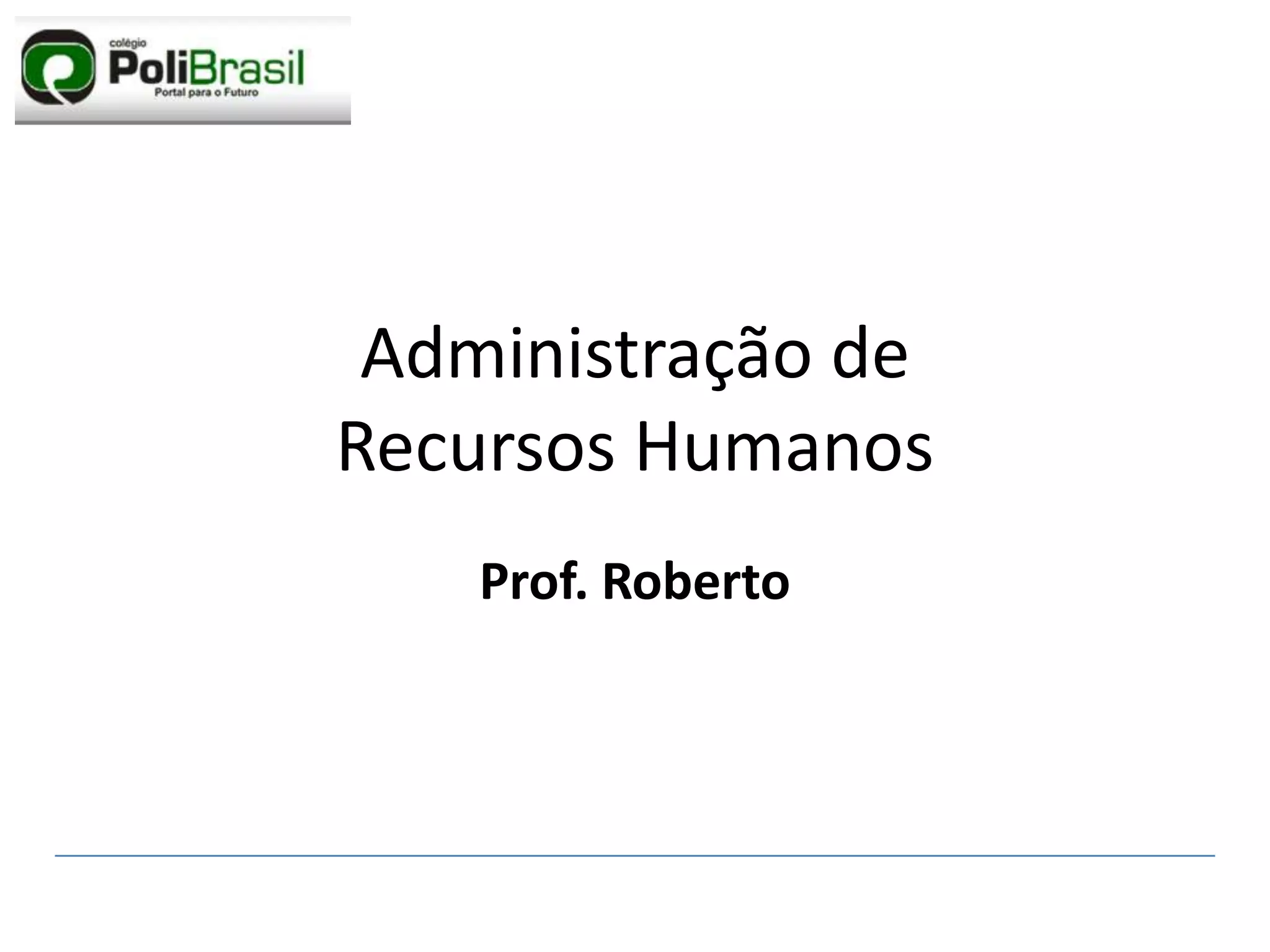 colégio
PoliBrasil
Portal para o Futuro

Administração de Recursos Humanos

Prof. Roberto